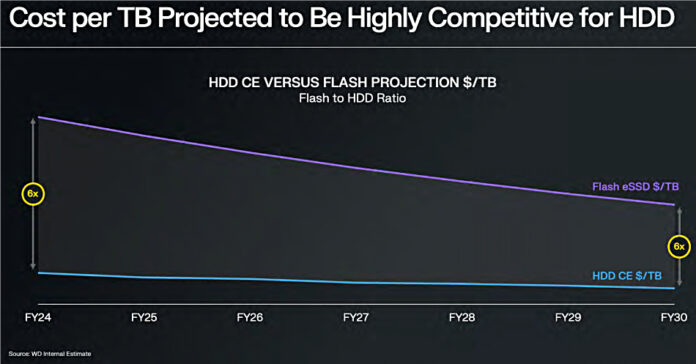 Cost per TB Projected to Be Highly Competitive for HDD

HDD CE VERSUS FLASH PROJECTION $/TB
Flash to HDD Ratio

6x

Flash eSSD $/TB

6x

HDD CE $/TB

FY24 FY25 FY26 FY27 FY28 FY29 FY30

Source: WD Internal Estimate